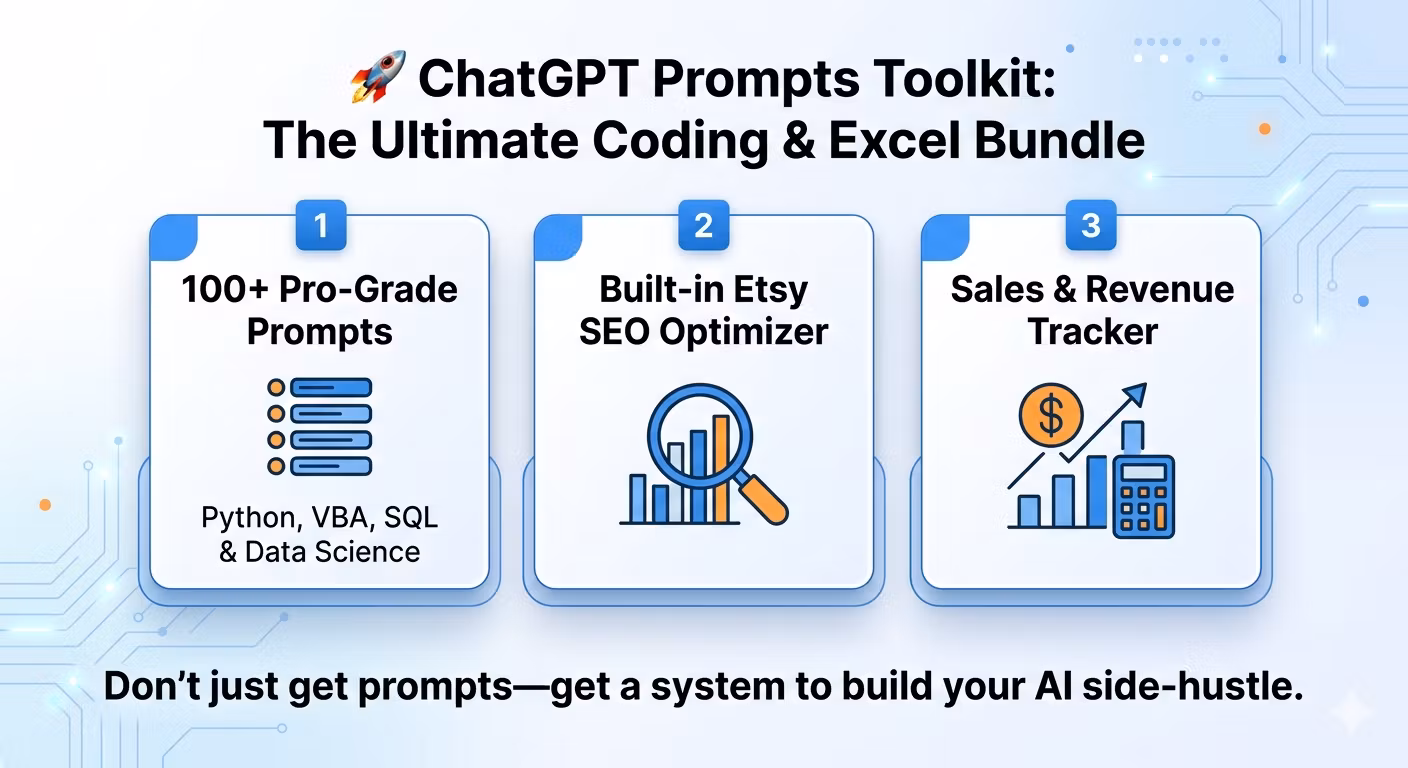 🚀 ChatGPT Prompts Toolkit:
The Ultimate Coding & Excel Bundle

1
100+ Pro-Grade Prompts
Python, VBA, SQL & Data Science

2
Built-in Etsy SEO Optimizer

3
Sales & Revenue Tracker

$

Don’t just get prompts—get a system to build your AI side-hustle.